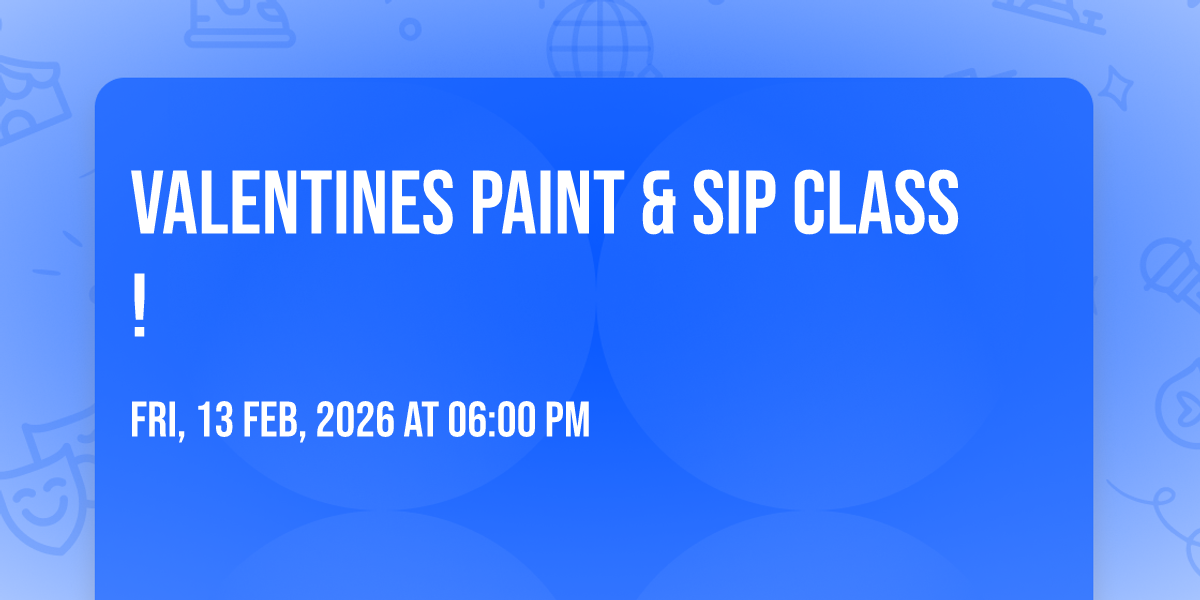 VALENTINES PAINT & SIP CLASS !

FRI, 13 FEB, 2026 AT 06:00 PM